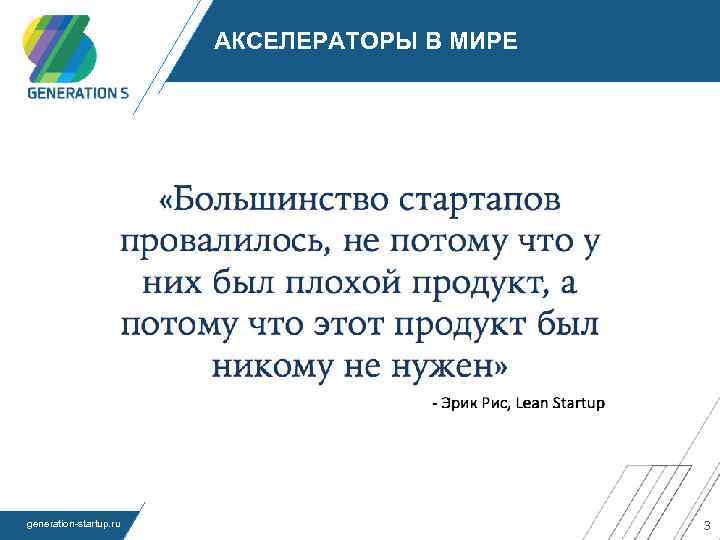 GENERATION S

АКСЕЛЕРАТОРЫ В МИРЕ

«Большинство стартапов провалилось, не потому что у них был плохой продукт, а потому что этот продукт был никому не нужен»

- Эрик Рис, Lean Startup

generation-startup.ru

3